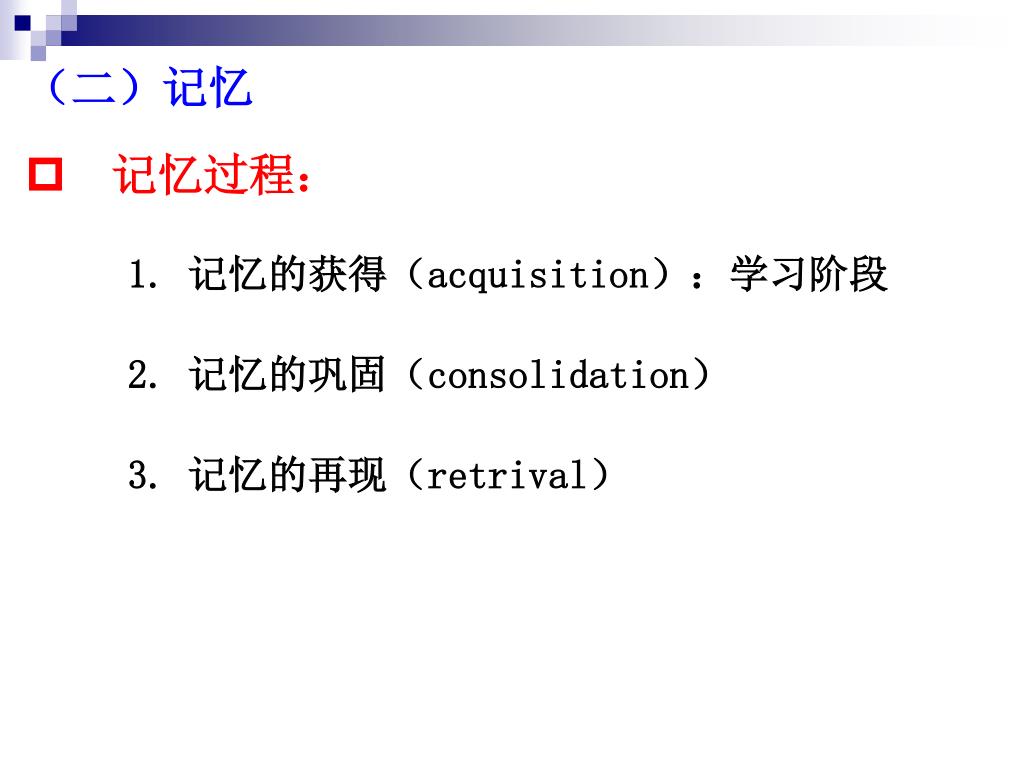 （二）记忆

记忆过程：

1. 记忆的获得（acquisition）：学习阶段

2. 记忆的巩固（consolidation）

3. 记忆的再现（retrival）